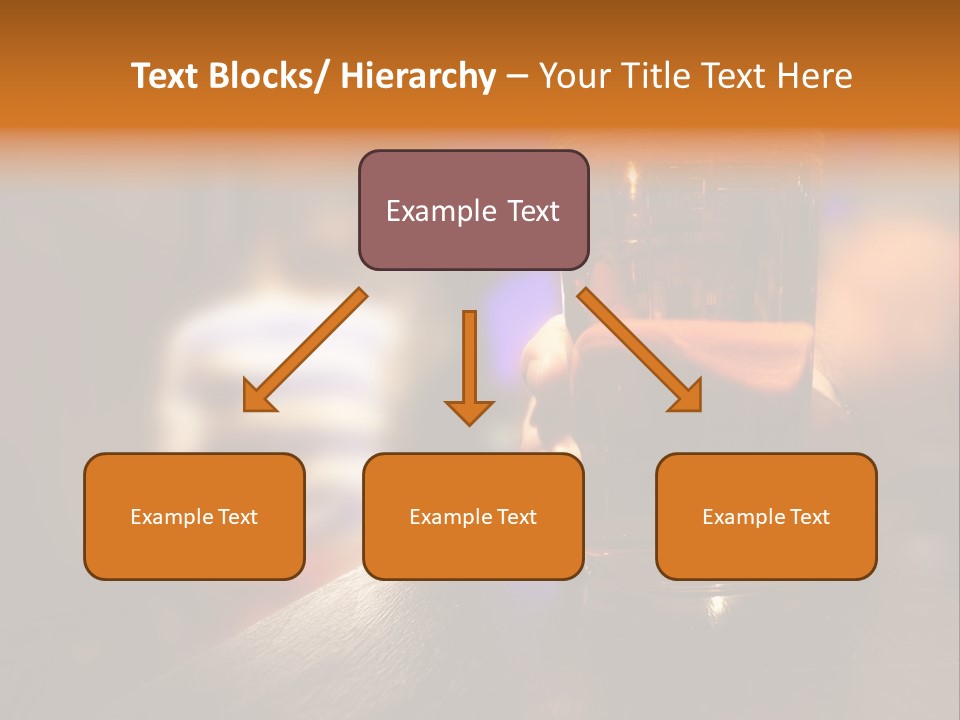 Text Blocks/ Hierarchy – Your Title Text Here

Example Text

Example Text

Example Text

Example Text